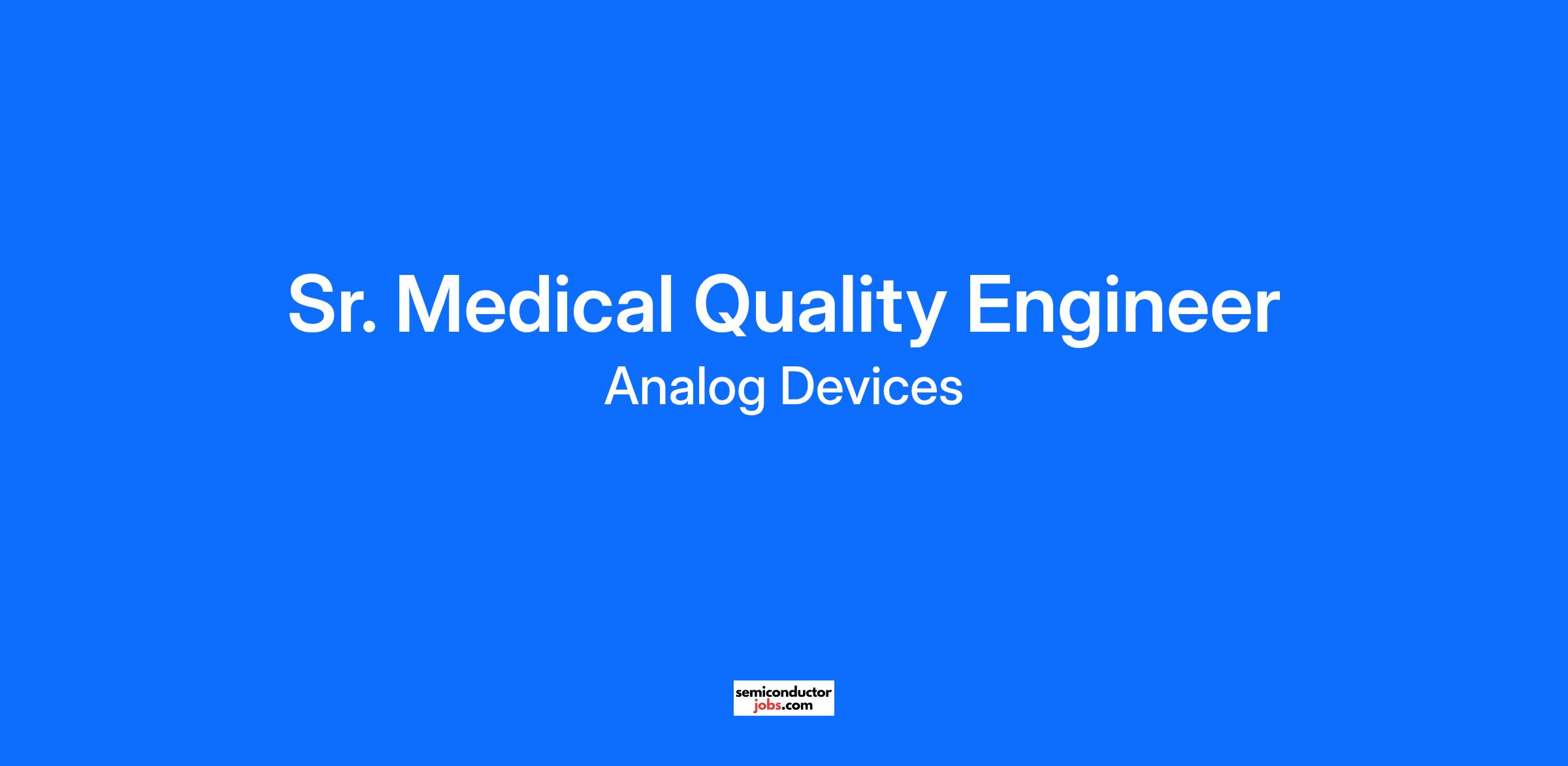 Sr. Medical Quality Engineer

Analog Devices

semiconductor
jobs.com